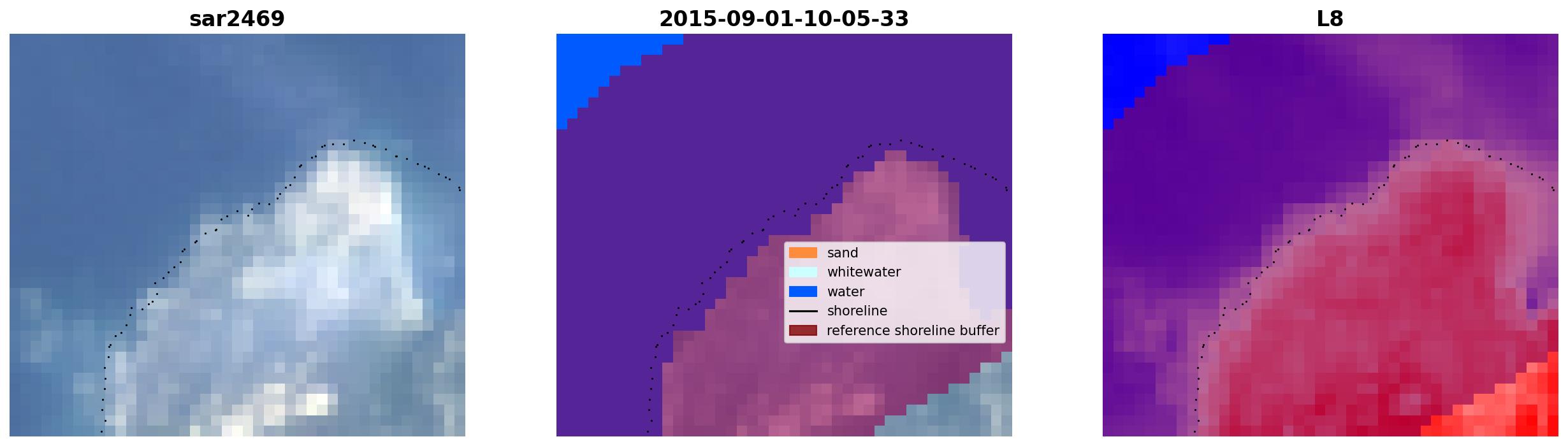 sar2469

2015-09-01-10-05-33

sand
whitewater
water
shoreline
reference shoreline buffer

L8